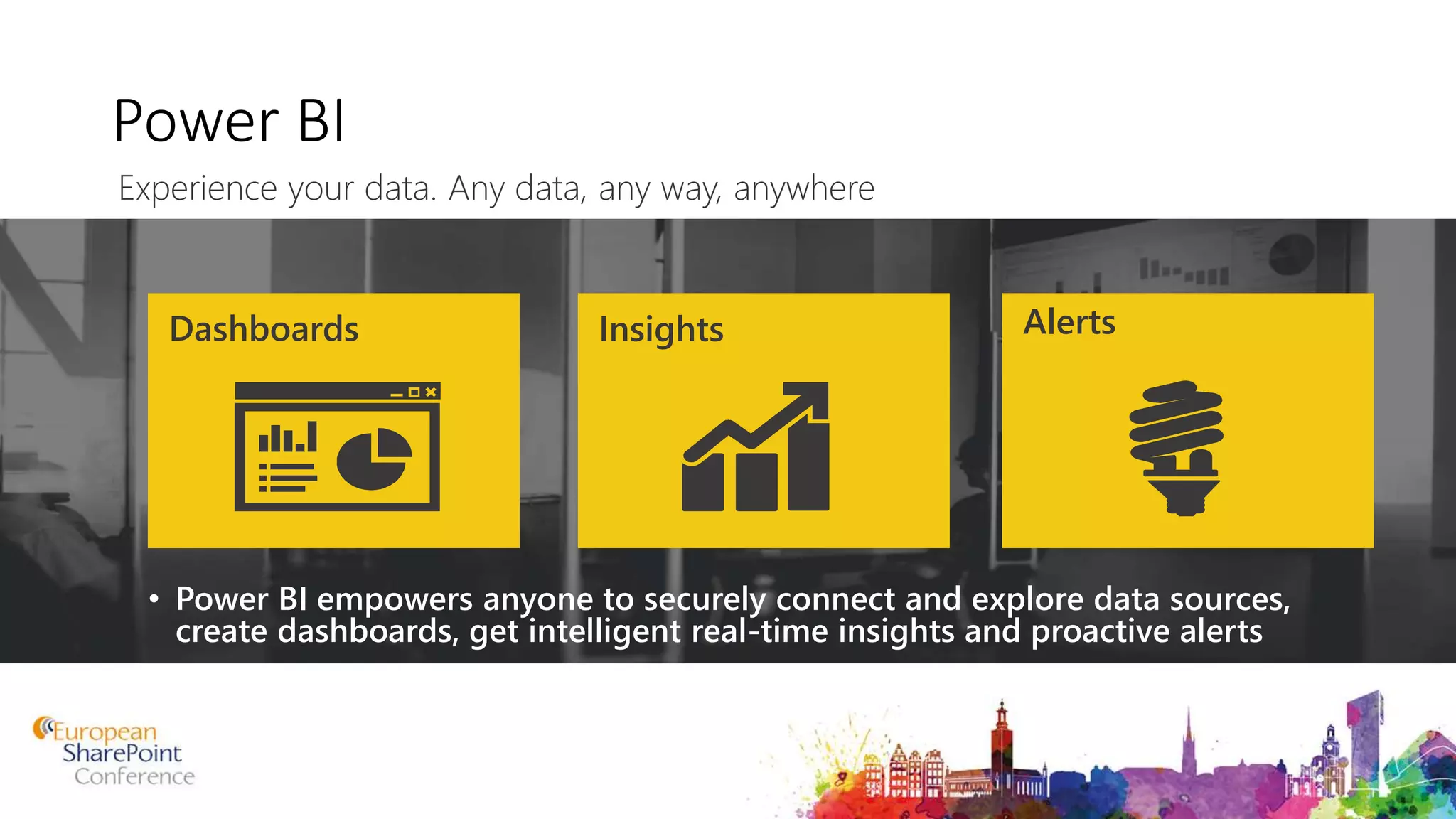 Power BI

Experience your data. Any data, any way, anywhere

Dashboards

Insights

Alerts

• Power BI empowers anyone to securely connect and explore data sources, create dashboards, get intelligent real-time insights and proactive alerts

European SharePoint Conference